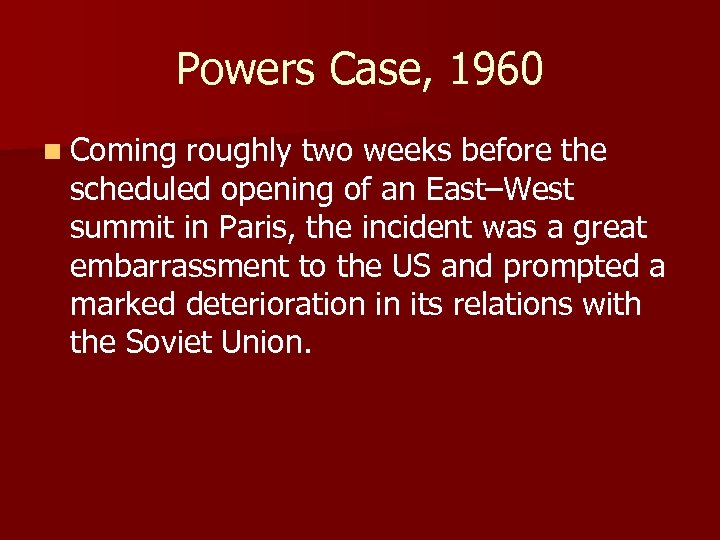 Powers Case, 1960

Coming roughly two weeks before the scheduled opening of an East–West summit in Paris, the incident was a great embarrassment to the US and prompted a marked deterioration in its relations with the Soviet Union.